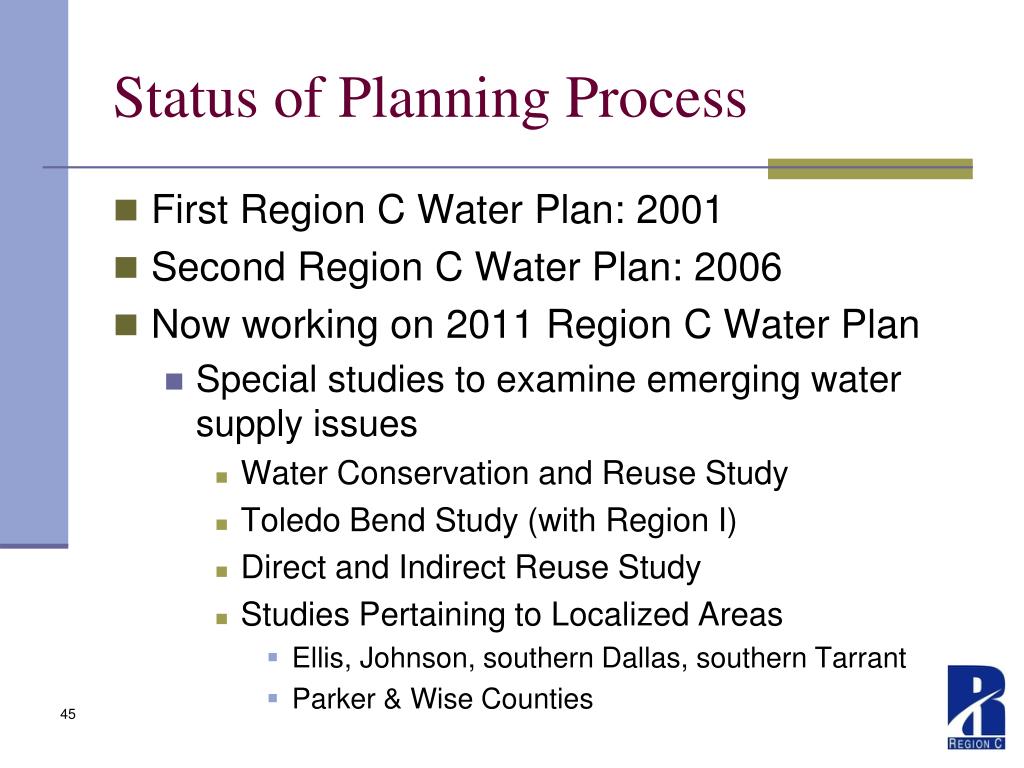 Status of Planning Process

First Region C Water Plan: 2001

Second Region C Water Plan: 2006

Now working on 2011 Region C Water Plan

Special studies to examine emerging water supply issues

Water Conservation and Reuse Study

Toledo Bend Study (with Region I)

Direct and Indirect Reuse Study

Studies Pertaining to Localized Areas

Ellis, Johnson, southern Dallas, southern Tarrant

Parker & Wise Counties

45

REGION C